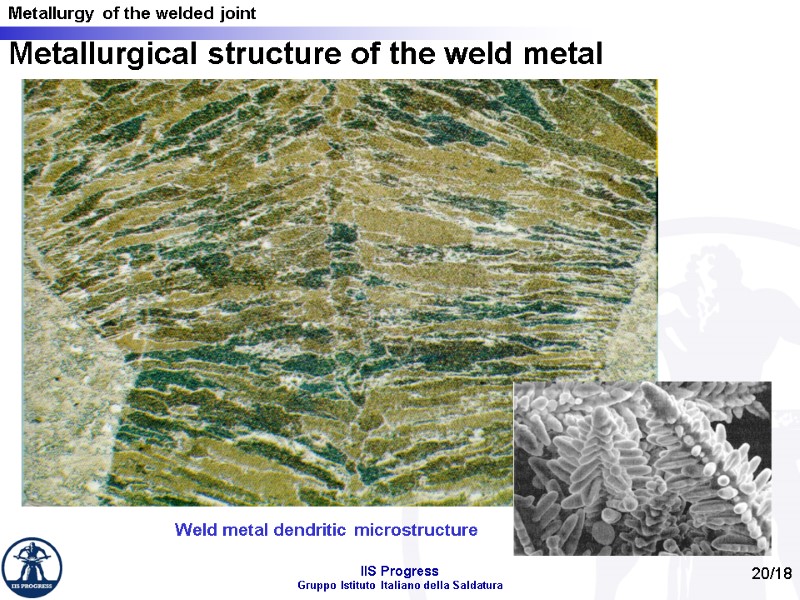 Metallurgy of the welded joint

Metallurgical structure of the weld metal

Weld metal dendritic microstructure

IIS PROGRESS

IIS Progress
Gruppo Istituto Italiano della Saldatura

20/18